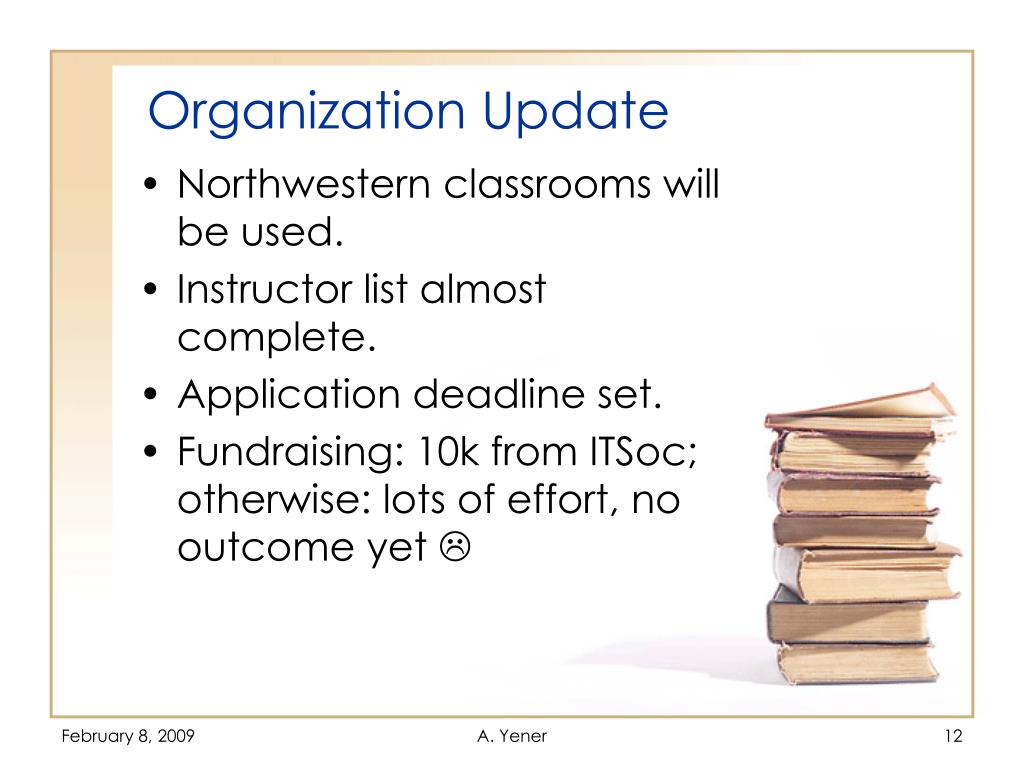 Organization Update

• Northwestern classrooms will be used.
• Instructor list almost complete.
• Application deadline set.
• Fundraising: 10k from ITSoc; otherwise: lots of effort, no outcome yet ☹

February 8, 2009

A. Yener

12